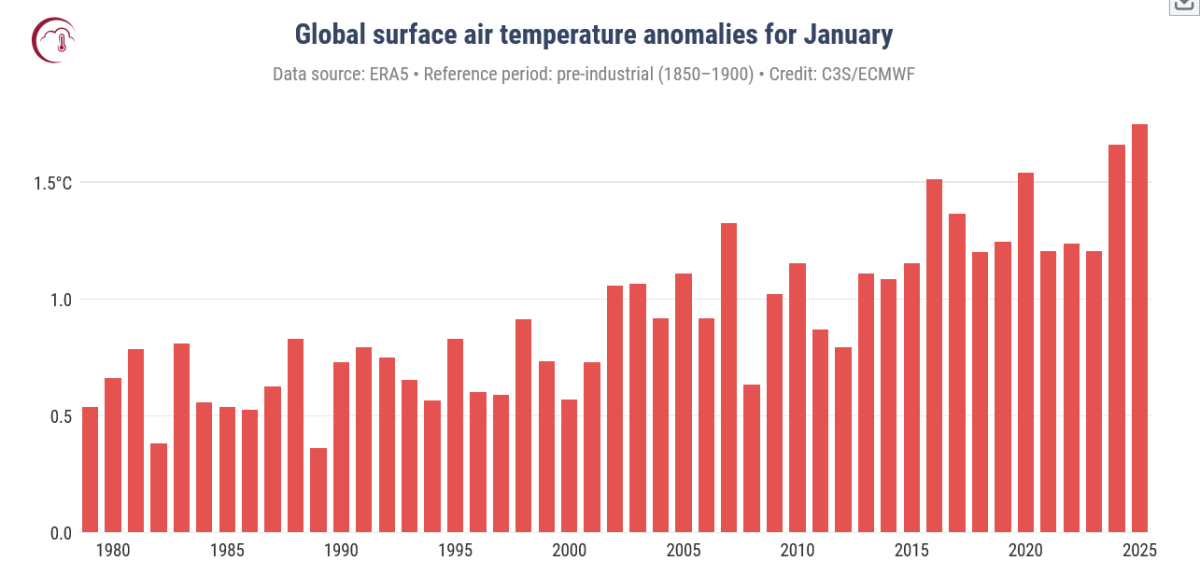 Global surface air temperature anomalies for January

Data source: ERA5 • Reference period: pre-industrial (1850–1900) • Credit: C3S/ECMWF

1.5°C
1.0
0.5
0.0

1980
1985
1990
1995
2000
2005
2010
2015
2020
2025